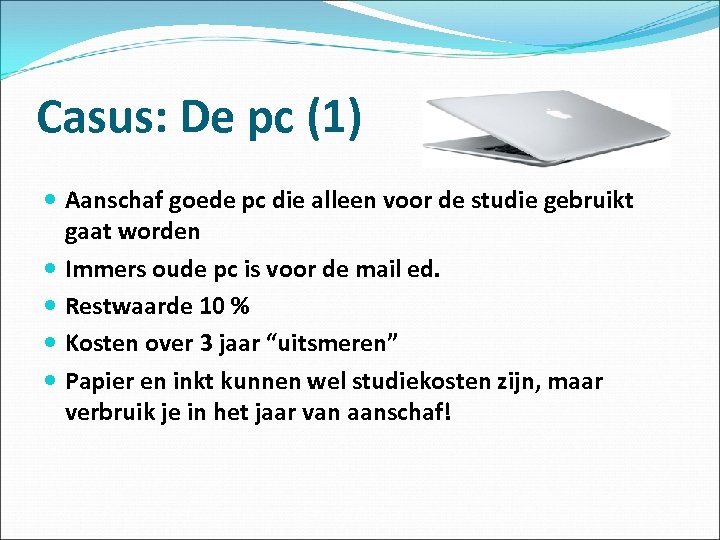 Casus: De pc (1)

- Aanschaf goede pc die alleen voor de studie gebruikt gaat worden
- Immers oude pc is voor de mail ed.
- Restwaarde 10 %
- Kosten over 3 jaar “uitsmeren”
- Papier en inkt kunnen wel studiekosten zijn, maar verbruik je in het jaar van aanschaf!